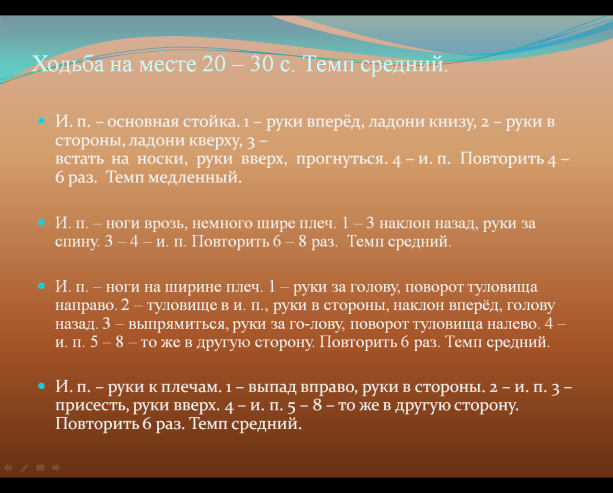 Ходьба на месте 20 – 30 с. Темп средний.

И. п. – основная стойка. 1 – руки вперёд, ладони книзу, 2 – руки в стороны, ладони кверху, 3 – встать на носки, руки вверх, прогнуться. 4 – и. п. Повторить 4 – 6 раз. Темп медленный.

И. п. – ноги врозь, немного шире плеч. 1 – 3 наклон назад, руки за спину. 3 – 4 – и. п. Повторить 6 – 8 раз. Темп средний.

И. п. – ноги на ширине плеч. 1 – руки за голову, поворот туловища направо. 2 – туловище в и. п., руки в стороны, наклон вперёд, голову назад. 3 – выпрямиться, руки за го-лову, поворот туловища налево. 4 – и. п. 5 – 8 – то же в другую сторону. Повторить 6 раз. Темп средний.

И. п. – руки к плечам. 1 – выпад вправо, руки в стороны. 2 – и. п. 3 – присесть, руки вверх. 4 – и. п. 5 – 8 – то же в другую сторону. Повторить 6 раз. Темп средний.